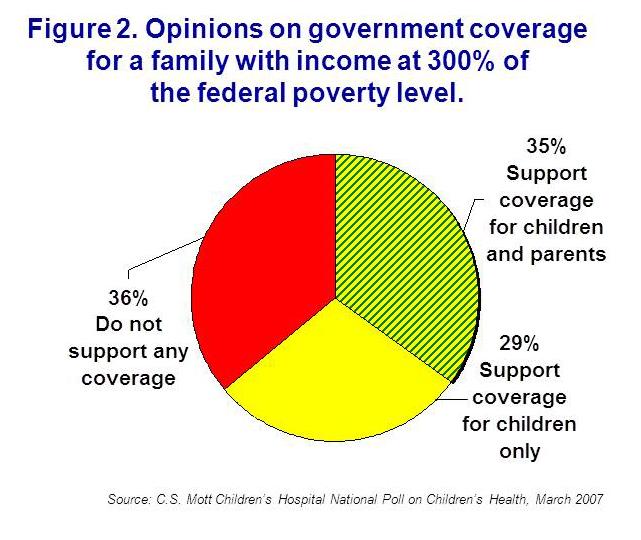 Figure 2. Opinions on government coverage for a family with income at 300% of the federal poverty level.

35%
Support coverage for children and parents

36%
Do not support any coverage

29%
Support coverage for children only

Source: C.S. Mott Children's Hospital National Poll on Children's Health, March 2007